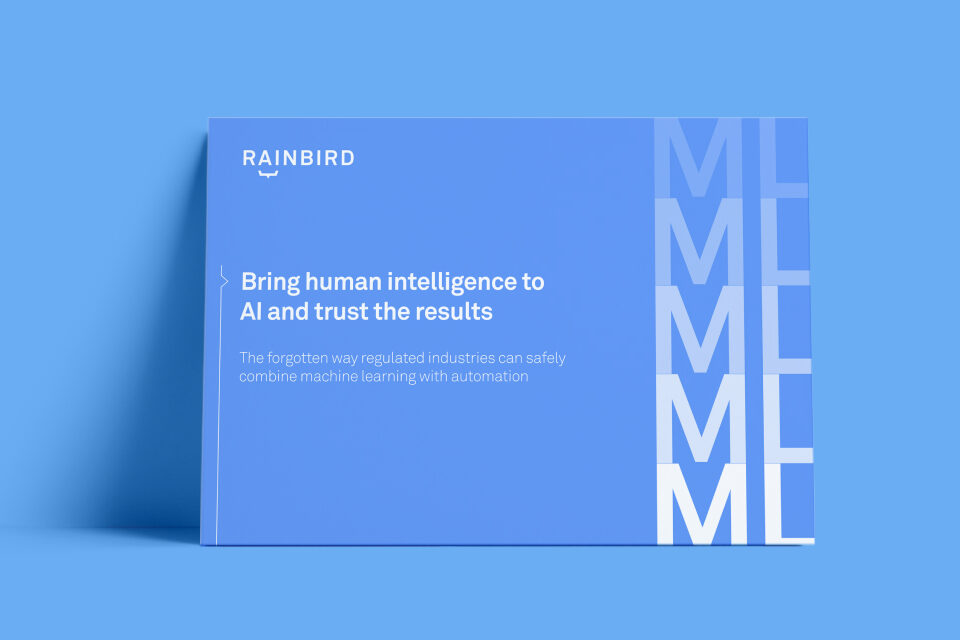 RAINBIRD

Bring human intelligence to AI and trust the results

The forgotten way regulated industries can safely combine machine learning with automation

ML
ML
ML
ML
ML